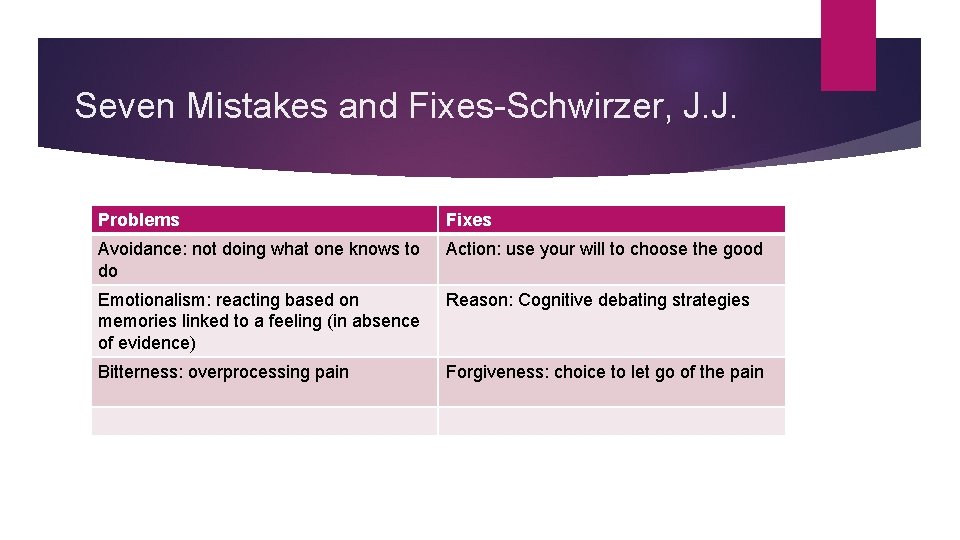 Seven Mistakes and Fixes-Schwirzer, J.J.

| Problems | Fixes |
|---|---|
| Avoidance: not doing what one knows to do | Action: use your will to choose the good |
| Emotionalism: reacting based on memories linked to a feeling (in absence of evidence) | Reason: Cognitive debating strategies |
| Bitterness: overprocessing pain | Forgiveness: choice to let go of the pain |
| | |